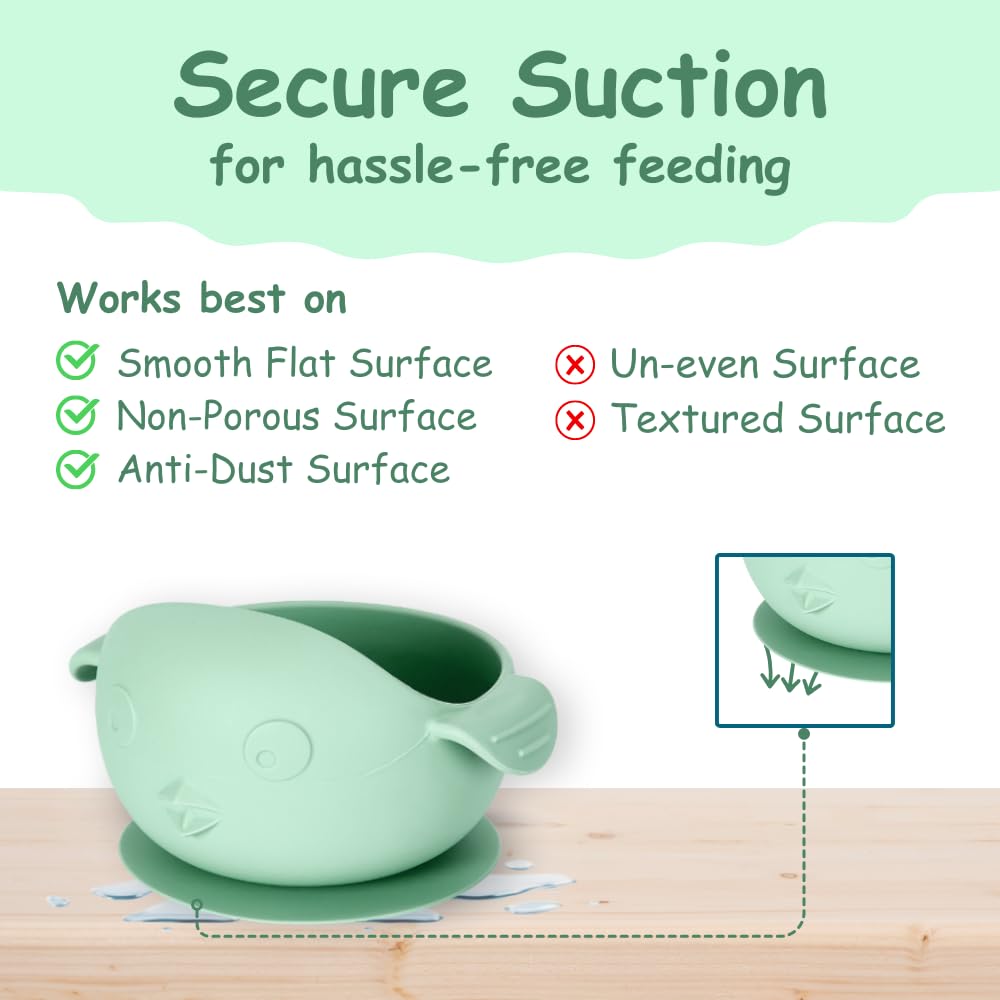 Secure Suction
for hassle-free feeding

Works best on

Smooth Flat Surface
Non-Porous Surface
Anti-Dust Surface

Un-even Surface
Textured Surface